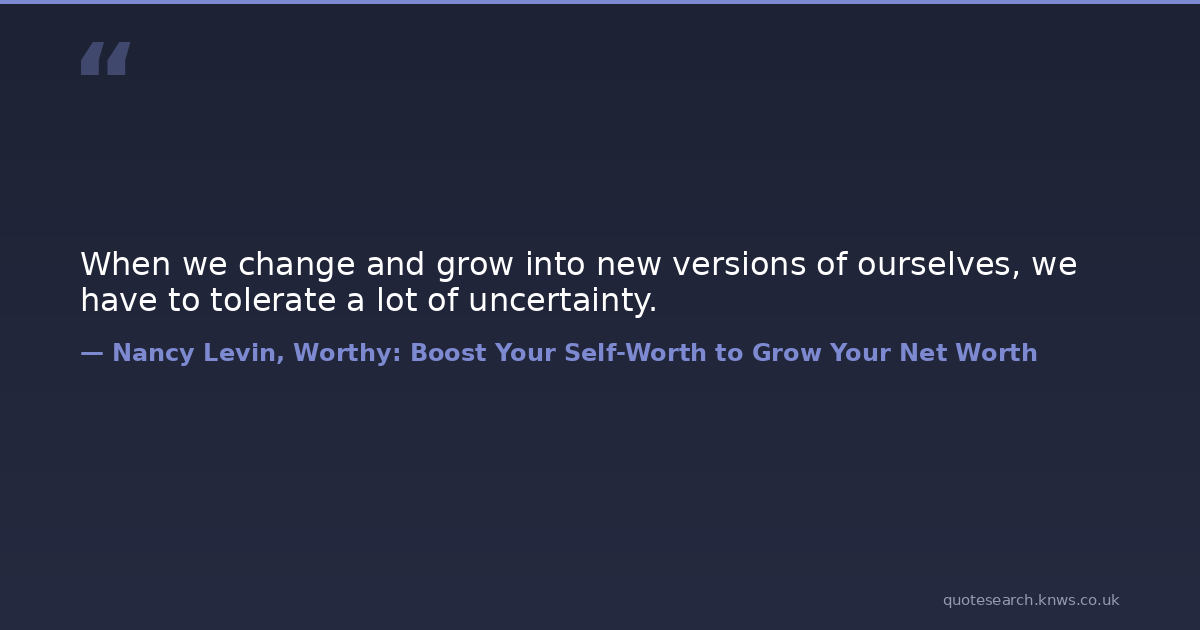 “

When we change and grow into new versions of ourselves, we have to tolerate a lot of uncertainty.

— Nancy Levin, Worthy: Boost Your Self-Worth to Grow Your Net Worth

quotesearch.knws.co.uk